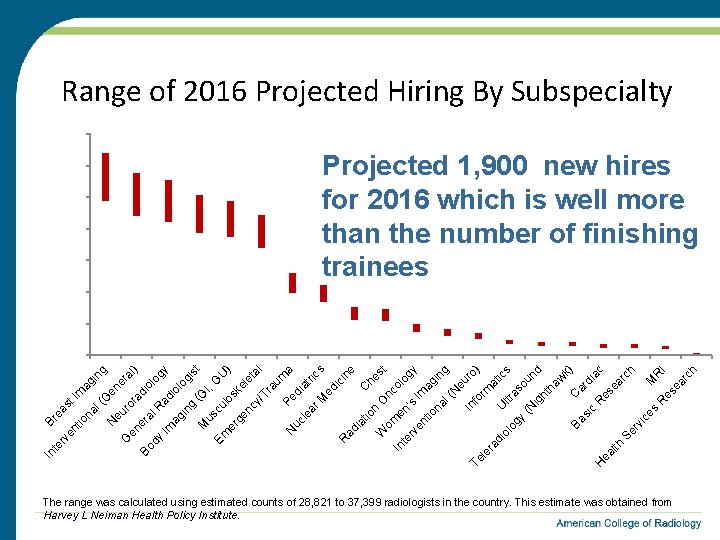 Range of 2016 Projected Hiring By Subspecialty

Projected 1,900 new hires for 2016 which is well more than the number of finishing trainees

Breast Imaging
Interventional (General)
Neuroradiology
General Radiologist
Body Imaging (GI, GU)
Musculoskeletal
Emergency/Trauma
Pediatrics
Nuclear Medicine
Chest
Radiation Oncology
Women's Imaging
Interventional (Neuro)
Informatics
Ultrasound
Teleradiology (Nighthawk)
Cardiac
Basic Research
MRI
Health Services Research

The range was calculated using estimated counts of 28,821 to 37,399 radiologists in the country. This estimate was obtained from Harvey L Neiman Health Policy Institute.

American College of Radiology